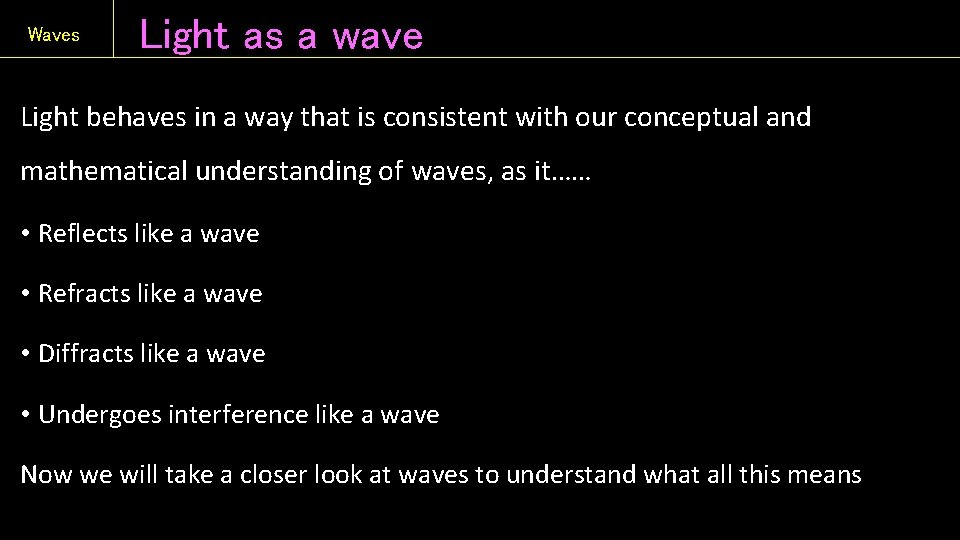 Waves

Light as a wave

Light behaves in a way that is consistent with our conceptual and mathematical understanding of waves, as it……

• Reflects like a wave

• Refracts like a wave

• Diffracts like a wave

• Undergoes interference like a wave

Now we will take a closer look at waves to understand what all this means